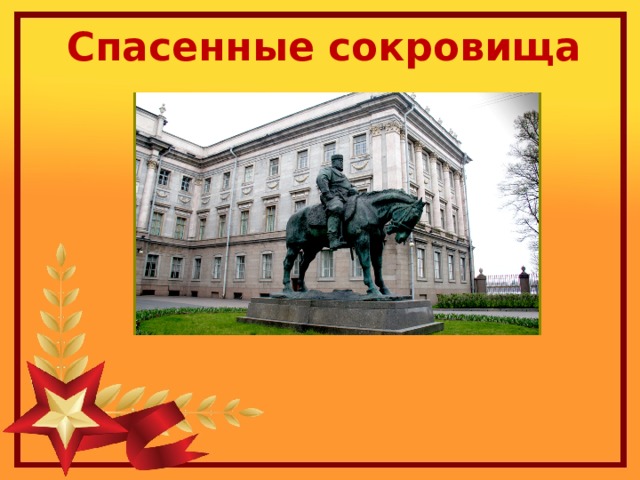 Спасенные сокровища